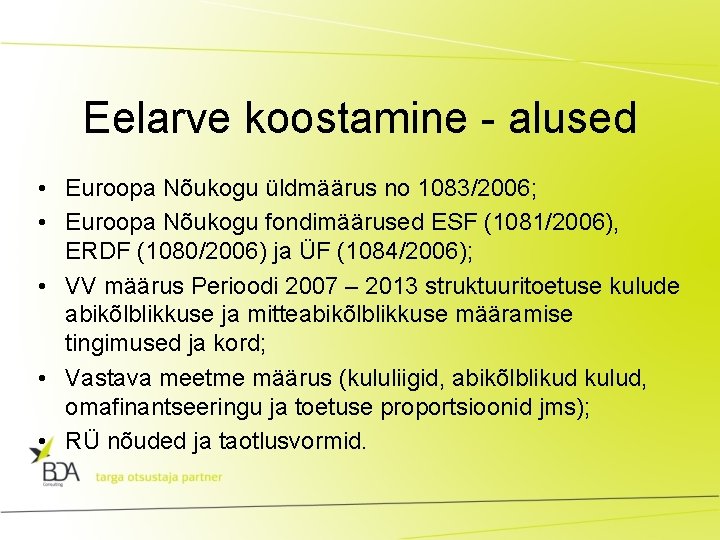 Eelarve koostamine - alused

• Euroopa Nõukogu üldmäärus no 1083/2006;
• Euroopa Nõukogu fondimäärused ESF (1081/2006), ERDF (1080/2006) ja ÜF (1084/2006);
• VV määrus Perioodi 2007 – 2013 struktuuritoetuse kulude abikõlblikkuse ja mitteabikõlblikkuse määramise tingimused ja kord;
• Vastava meetme määrus (kululiigid, abikõlblikud kulud, omafinantseeringu ja toetuse proportsioonid jms);
• RÜ nõuded ja taotlusvormid.

BDA Consulting
targa otsustaja partner